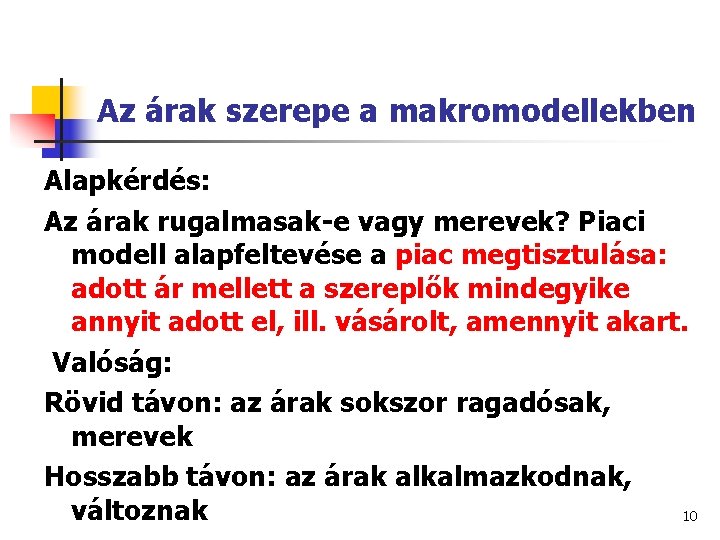 Az árak szerepe a makromodellekben

Alapkérdés:

Az árak rugalmasak-e vagy merevek? Piaci modell alapfeltevése a piac megtisztulása: adott ár mellett a szereplők mindegyike annyit adott el, ill. vásárolt, amennyit akart.

Valóság:

Rövid távon: az árak sokszor ragadósak, merevek

Hosszabb távon: az árak alkalmazkodnak, változnak

10